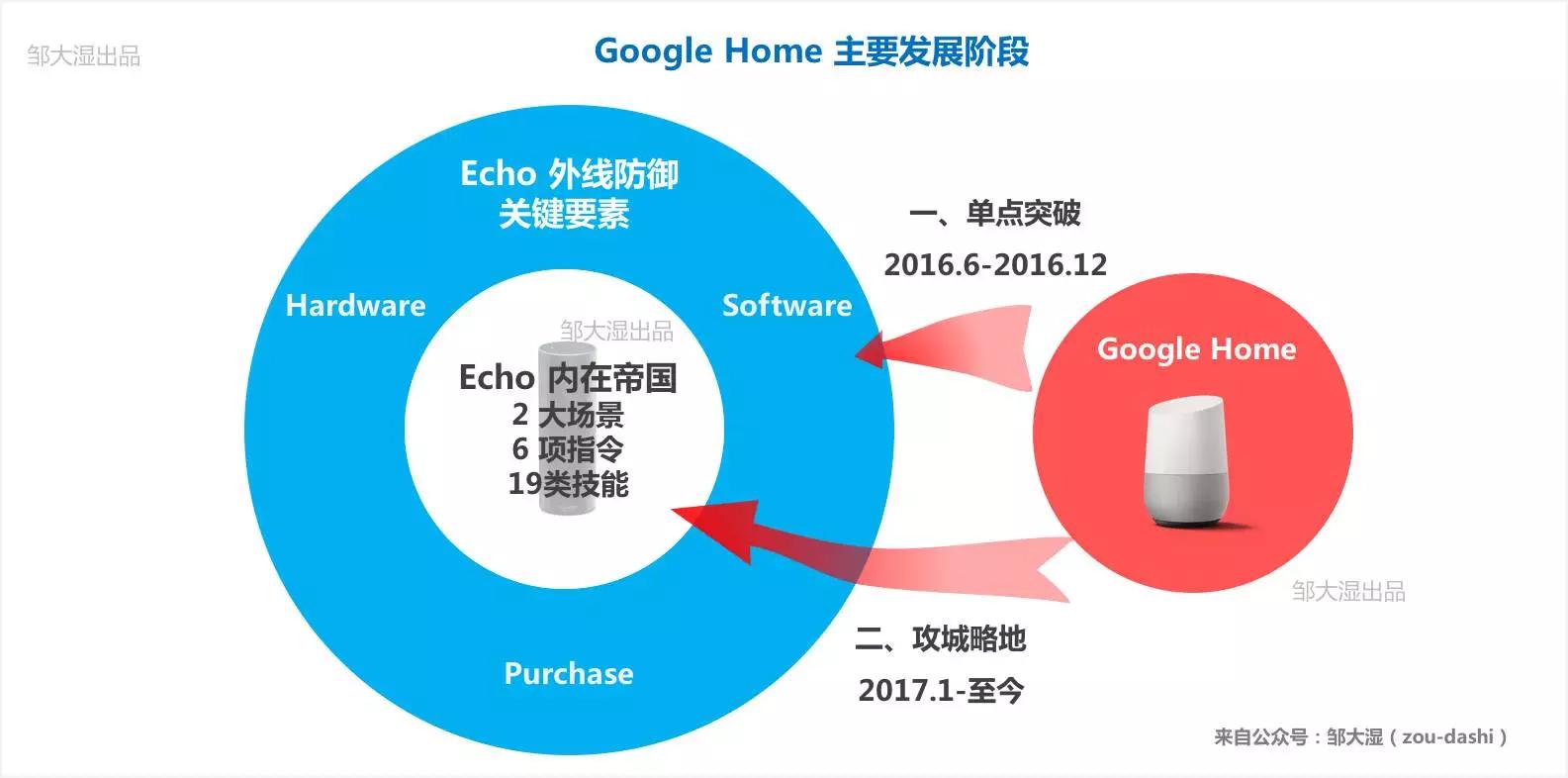 邹大湿出品

Google Home 主要发展阶段

Echo 外线防御
关键要素

Hardware

Software

邹大湿出品

Echo 内在帝国
2 大场景
6 项指令
19类技能

Purchase

一、单点突破
2016.6-2016.12

Google Home

邹大湿出品

二、攻城略地
2017.1-至今

来自公众号：邹大湿（zou-dashi）